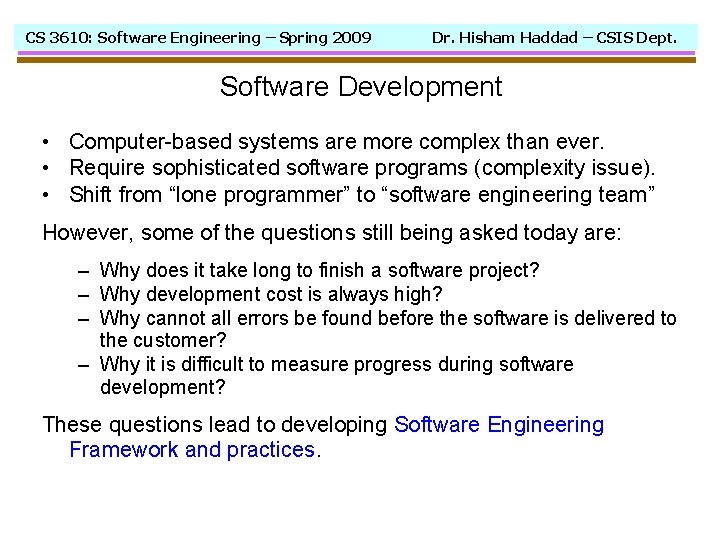 CS 3610: Software Engineering – Spring 2009

Dr. Hisham Haddad – CSIS Dept.

Software Development

• Computer-based systems are more complex than ever.
• Require sophisticated software programs (complexity issue).
• Shift from “lone programmer” to “software engineering team”

However, some of the questions still being asked today are:

– Why does it take long to finish a software project?
– Why development cost is always high?
– Why cannot all errors be found before the software is delivered to the customer?
– Why it is difficult to measure progress during software development?

These questions lead to developing Software Engineering Framework and practices.